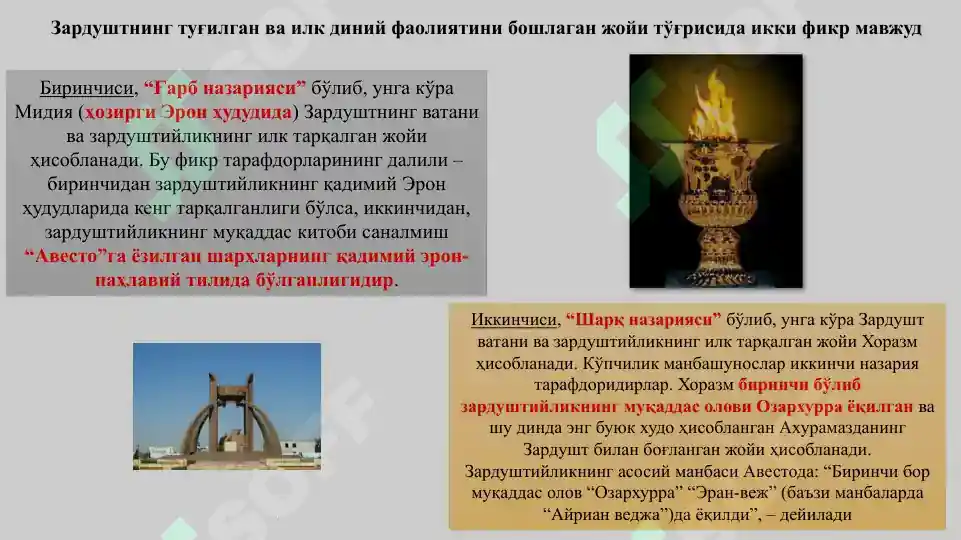 Зардуштнинг туғилган ва илк диний фаолиятини бошлаган жойи тўғрисида икки фикр мавжуд

Биринчиси, “Ғарб назарияси” бўлиб, унга кўра Мидия (ҳозирги Эрон ҳудудида) Зардуштнинг ватани ва зардуштийликнинг илк тарқалган жойи ҳисобланади. Бу фикр тарафдорларининг далили – биринчидан зардуштийликнинг қадимий Эрон ҳудудларида кенг тарқалганлиги бўлса, иккинчидан, зардуштийликнинг муқаддас китоби саналмиш “Авесто”га ёзилган шарҳларнинг қадимий эрон-паҳлавий тилида бўлганлигидир.

Иккинчиси, “Шарқ назарияси” бўлиб, унга кўра Зардушт ватани ва зардуштийликнинг илк тарқалган жойи Хоразм ҳисобланади. Кўпчилик манбашунослар иккинчи назария тарафдоридирлар. Хоразм биринчи бўлиб зардуштийликнинг муқаддас олови Озархурра ёқилган ва шу динда энг буюк худо ҳисобланган Ахурамазданинг Зардушт билан боғланган жойи ҳисобланади. Зардуштийликнинг асосий манбаси Авестода: “Биринчи бор муқаддас олов “Озархурра” “Эран-веж” (баъзи манбаларда “Айриан веджа”)да ёқилди”, – дейилади